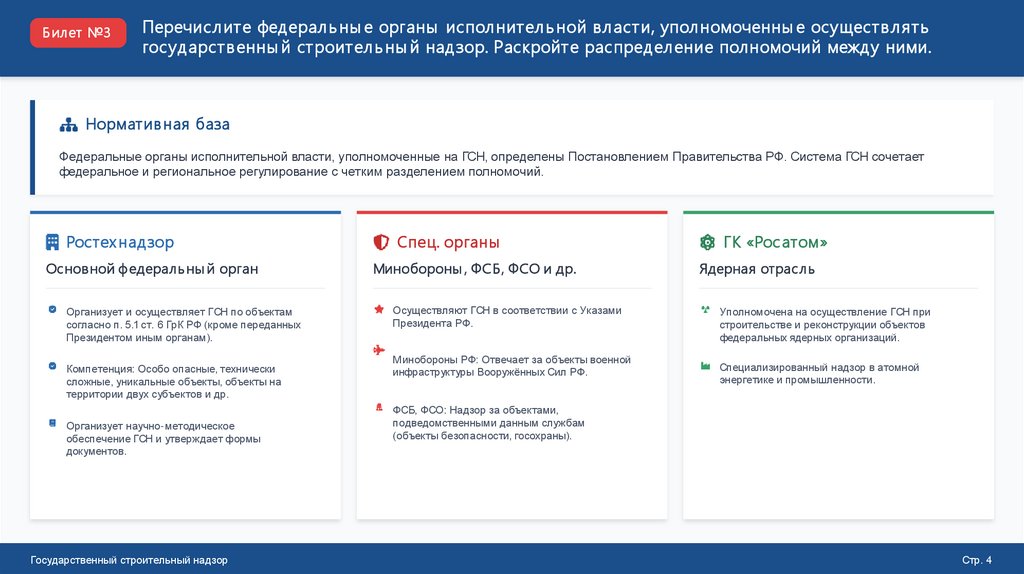 Билет №3

Перечислите федеральные органы исполнительной власти, уполномоченные осуществлять государственный строительный надзор. Раскройте распределение полномочий между ними.

Нормативная база

Федеральные органы исполнительной власти, уполномоченные на ГСН, определены Постановлением Правительства РФ. Система ГСН сочетает федеральное и региональное регулирование с четким разделением полномочий.

Ростехнадзор

Основной федеральный орган

Организует и осуществляет ГСН по объектам согласно п. 5.1 ст. 6 ГрК РФ (кроме переданных Президентом иным органам).

Компетенция: Особо опасные, технически сложные, уникальные объекты, объекты на территории двух субъектов и др.

Организует научно-методическое обеспечение ГСН и утверждает формы документов.

Спец. органы

Минобороны, ФСБ, ФСО и др.

Осуществляют ГСН в соответствии с Указами Президента РФ.

Минобороны РФ: Отвечает за объекты военной инфраструктуры Вооружённых Сил РФ.

ФСБ, ФСО: Надзор за объектами, подведомственными данным службам (объекты безопасности, госохраны).

ГК «Росатом»

Ядерная отрасль

Уполномочена на осуществление ГСН при строительстве и реконструкции объектов федеральных ядерных организаций.

Специализированный надзор в атомной энергетике и промышленности.

Государственный строительный надзор

Стр. 4